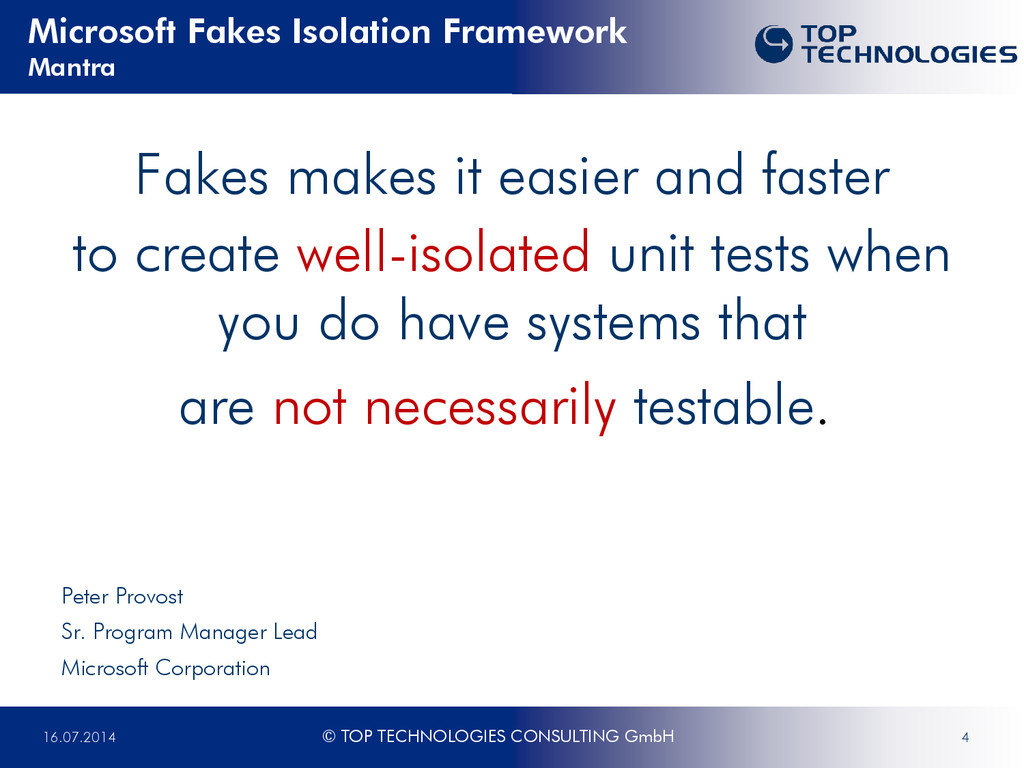 Microsoft Fakes Isolation Framework
Mantra

TOP TECHNOLOGIES

Fakes makes it easier and faster to create well-isolated unit tests when you do have systems that are not necessarily testable.

Peter Provost
Sr. Program Manager Lead
Microsoft Corporation

16.07.2014
© TOP TECHNOLOGIES CONSULTING GmbH
4